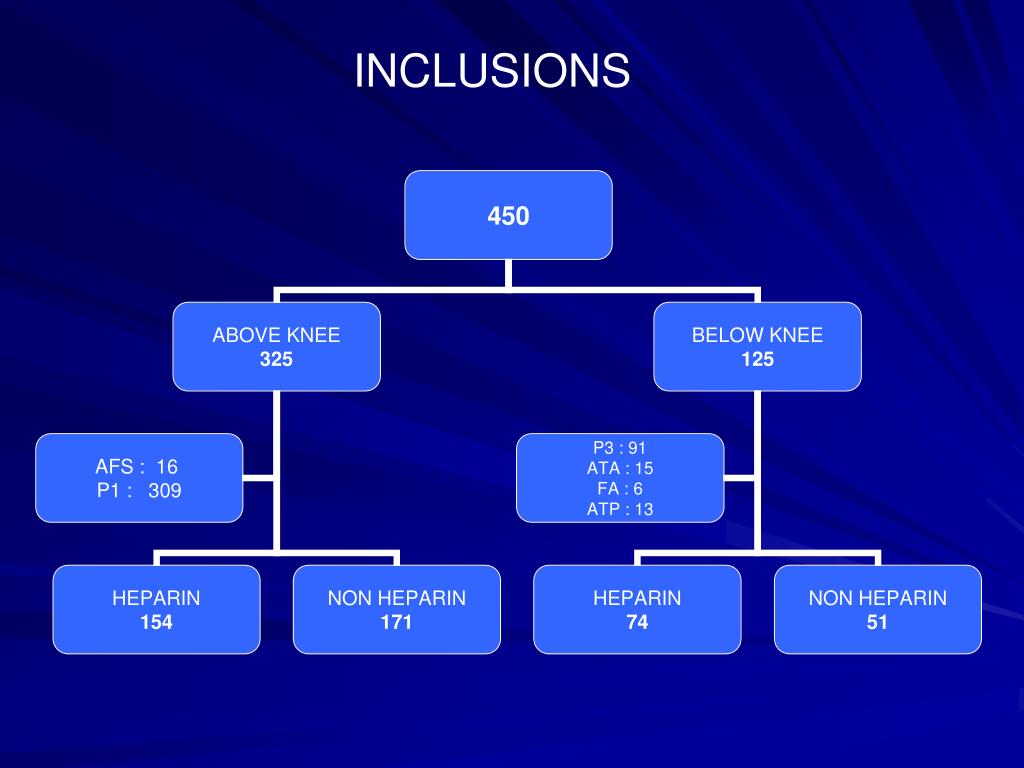 INCLUSIONS

450

ABOVE KNEE
325

BELOW KNEE
125

AFS : 16
P1 : 309

P3 : 91
ATA : 15
FA : 6
ATP : 13

HEPARIN
154

NON HEPARIN
171

HEPARIN
74

NON HEPARIN
51